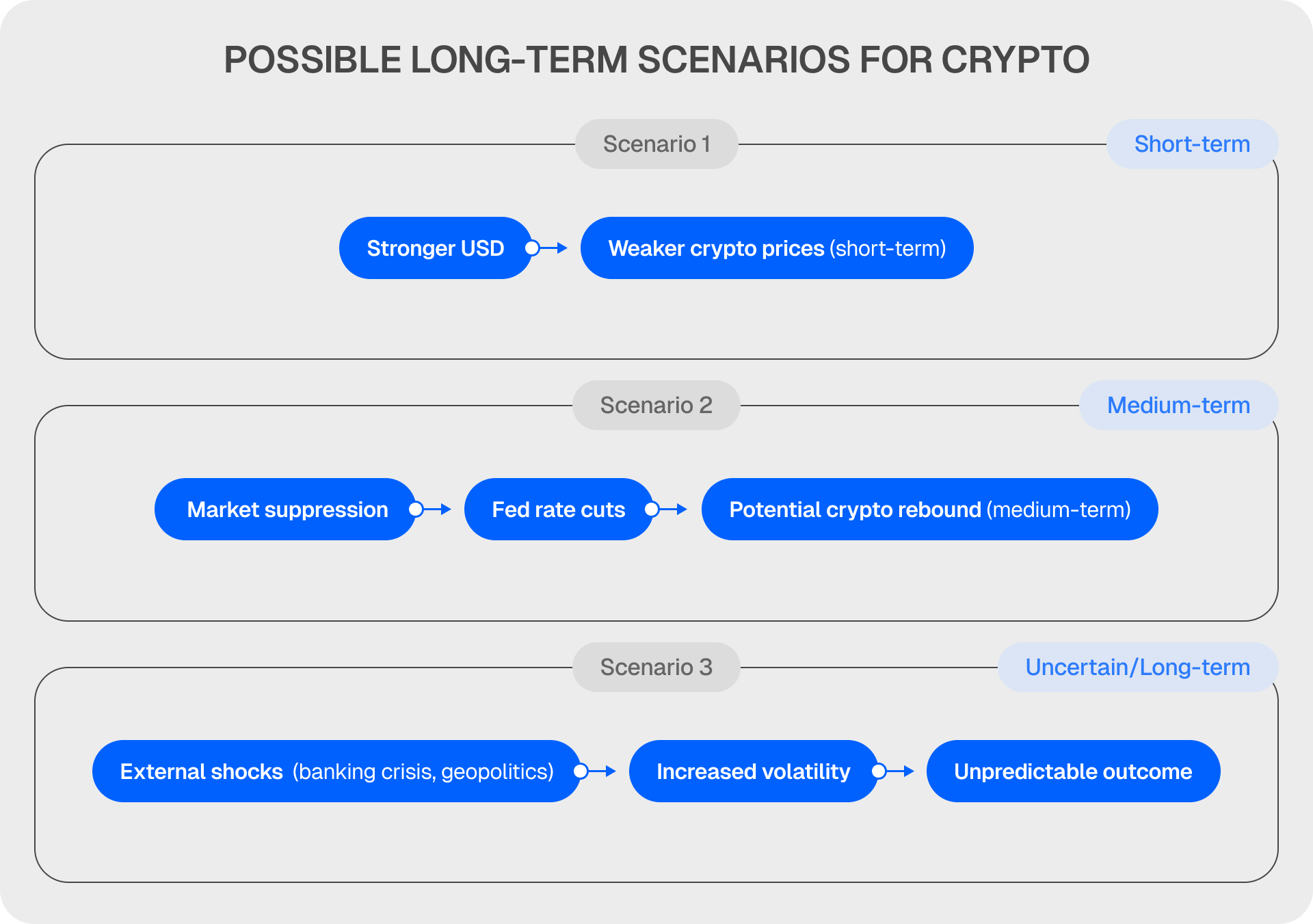 POSSIBLE LONG-TERM SCENARIOS FOR CRYPTO

Scenario 1

Short-term

Stronger USD

Weaker crypto prices (short-term)

Scenario 2

Medium-term

Market suppression

Fed rate cuts

Potential crypto rebound (medium-term)

Scenario 3

Uncertain/Long-term

External shocks (banking crisis, geopolitics)

Increased volatility

Unpredictable outcome